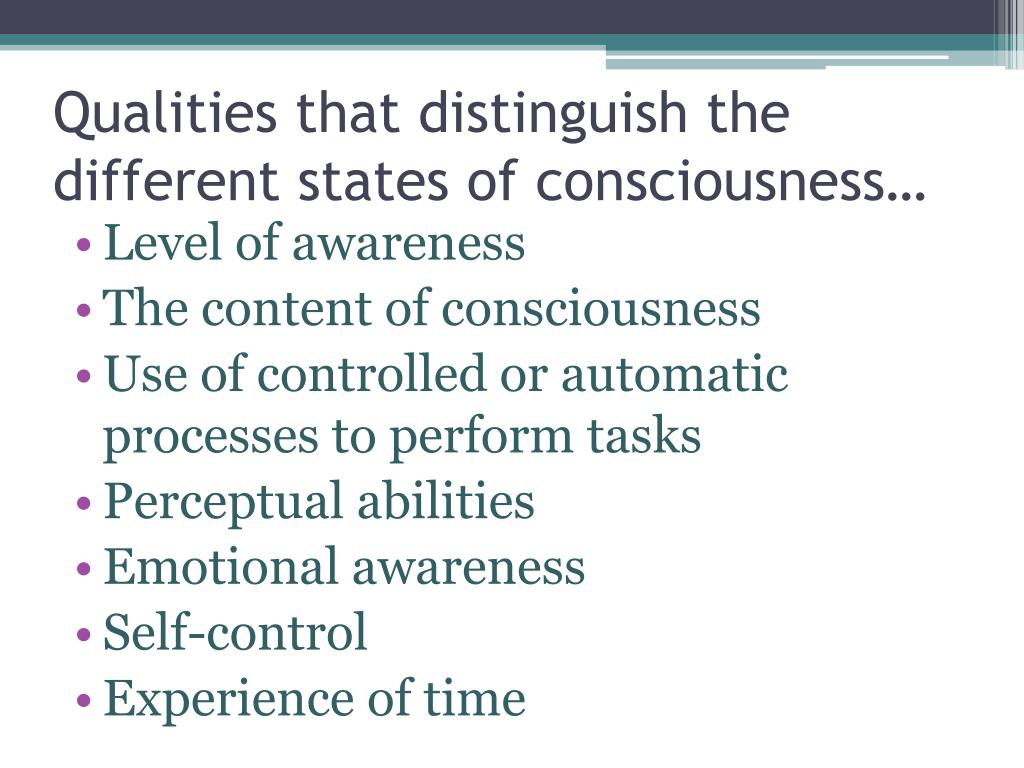 Qualities that distinguish the different states of consciousness…

• Level of awareness
• The content of consciousness
• Use of controlled or automatic processes to perform tasks
• Perceptual abilities
• Emotional awareness
• Self-control
• Experience of time